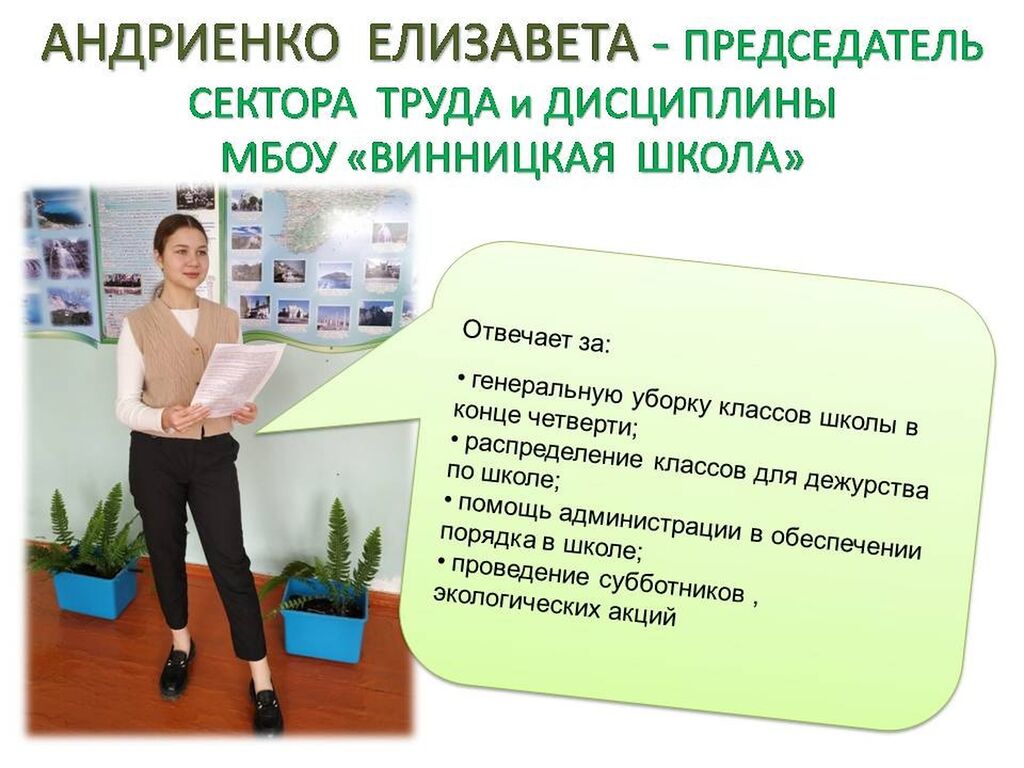 АНДРИЕНКО ЕЛИЗАВЕТА - ПРЕДСЕДАТЕЛЬ СЕКТОРА ТРУДА и ДИСЦИПЛИНЫ МБОУ «ВИННИЦКАЯ ШКОЛА»

Отвечает за:

• генеральную уборку классов школы в конце четверти;
• распределение классов для дежурства по школе;
• помощь администрации в обеспечении порядка в школе;
• проведение субботников , экологических акций